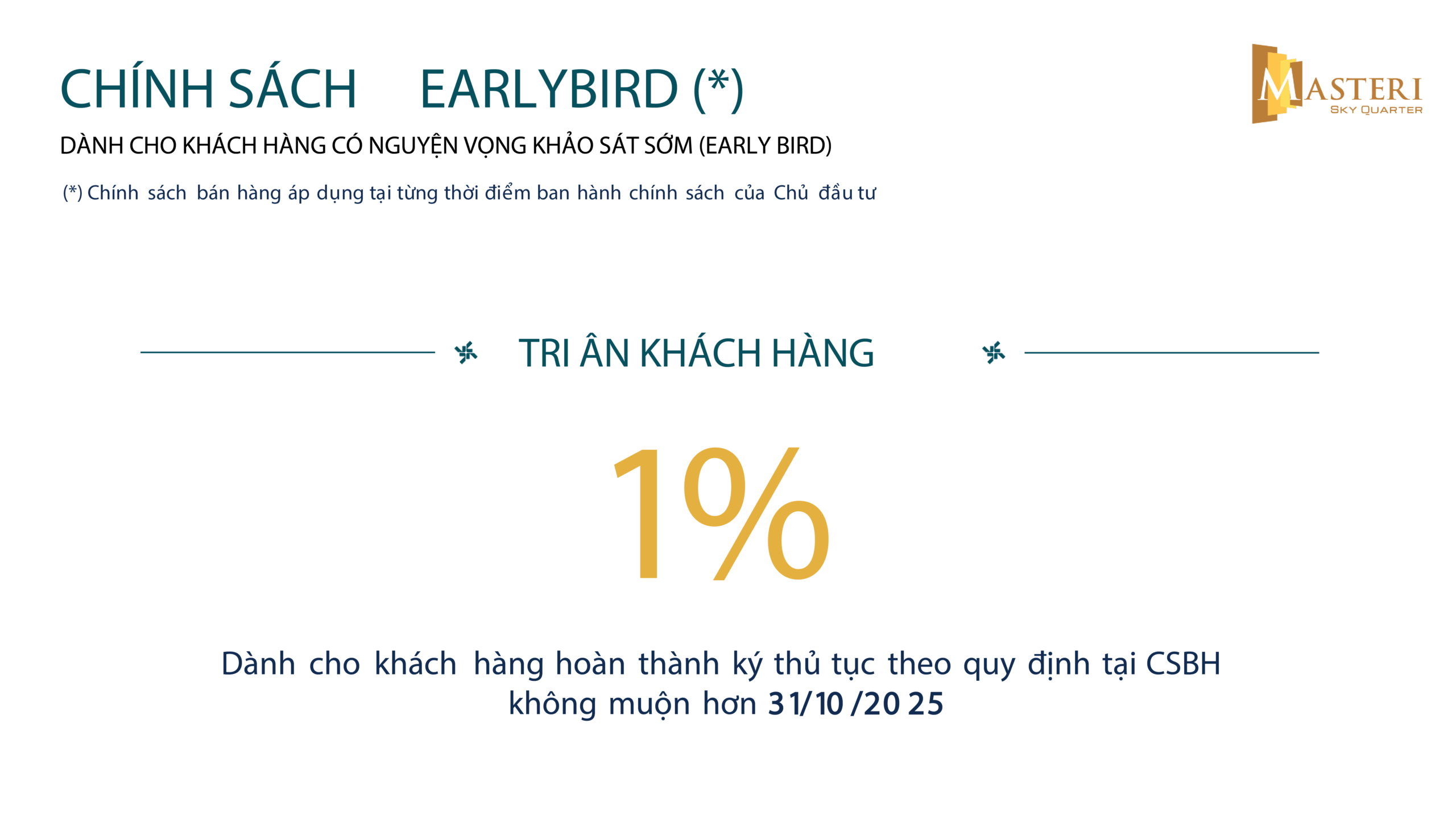 CHÍNH SÁCH EARLYBIRD (*)

MASTERI
SKY QUARTER

DÀNH CHO KHÁCH HÀNG CÓ NGUYỆN VỌNG KHẢO SÁT SỚM (EARLY BIRD)

(*) Chính sách bán hàng áp dụng tại từng thời điểm ban hành chính sách của Chủ đầu tư

TRI ÂN KHÁCH HÀNG

1%

Dành cho khách hàng hoàn thành ký thủ tục theo quy định tại CSBH không muộn hơn 31/10/2025